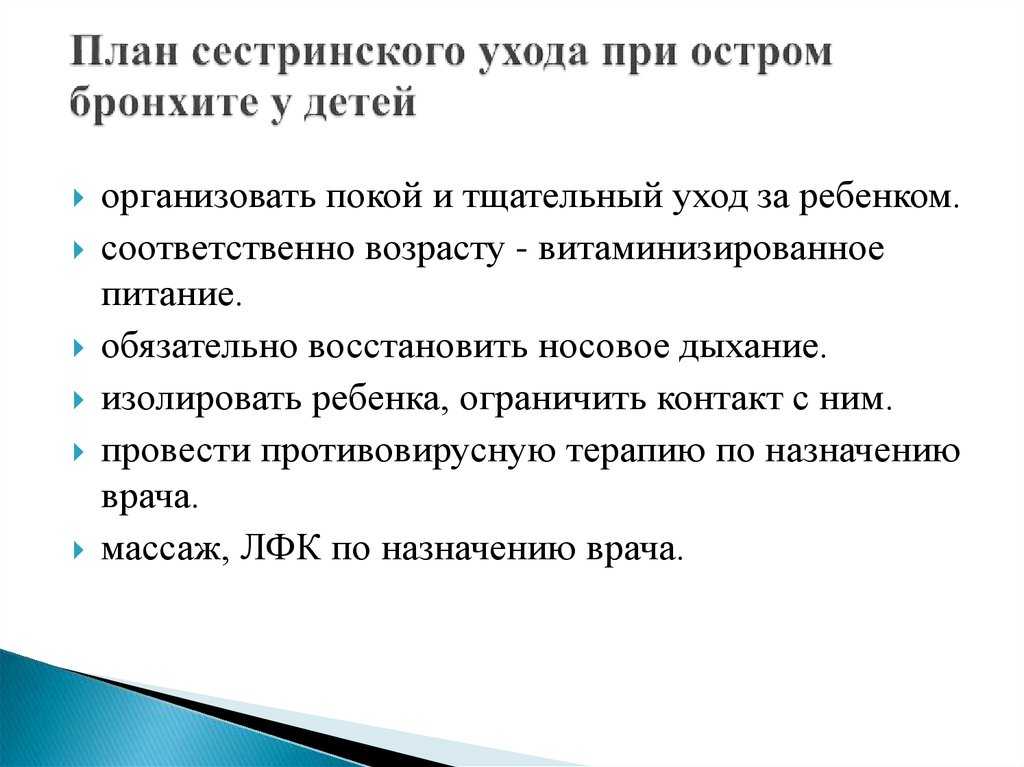 План сестринского ухода при остром бронхите у детей

организовать покой и тщательный уход за ребенком.
соответственно возрасту - витаминизированное питание.
обязательно восстановить носовое дыхание.
изолировать ребенка, ограничить контакт с ним.
провести противовирусную терапию по назначению врача.
массаж, ЛФК по назначению врача.